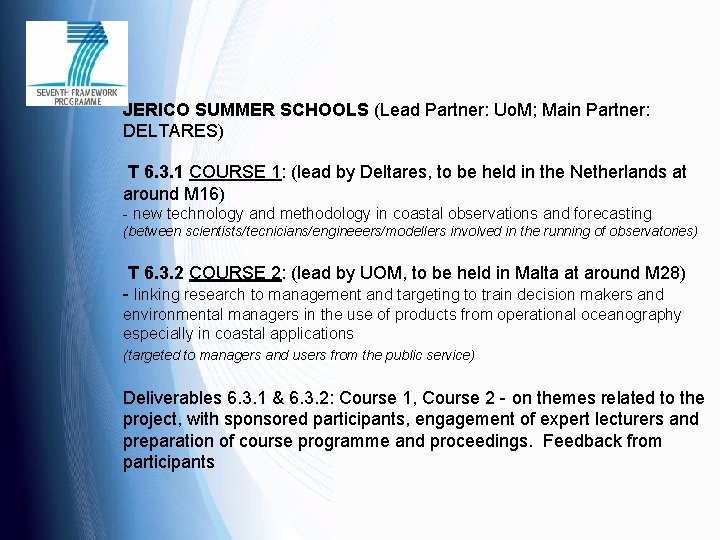 SEVENTH FRAMEWORK PROGRAMME

JERICO SUMMER SCHOOLS (Lead Partner: UoM; Main Partner: DELTARES)

T 6.3.1 COURSE 1: (lead by Deltares, to be held in the Netherlands at around M16)
- new technology and methodology in coastal observations and forecasting
(between scientists/tecnicians/engineeers/modellers involved in the running of observatories)

T 6.3.2 COURSE 2: (lead by UOM, to be held in Malta at around M28)
- linking research to management and targeting to train decision makers and environmental managers in the use of products from operational oceanography especially in coastal applications
(targeted to managers and users from the public service)

Deliverables 6.3.1 & 6.3.2: Course 1, Course 2 - on themes related to the project, with sponsored participants, engagement of expert lecturers and preparation of course programme and proceedings. Feedback from participants